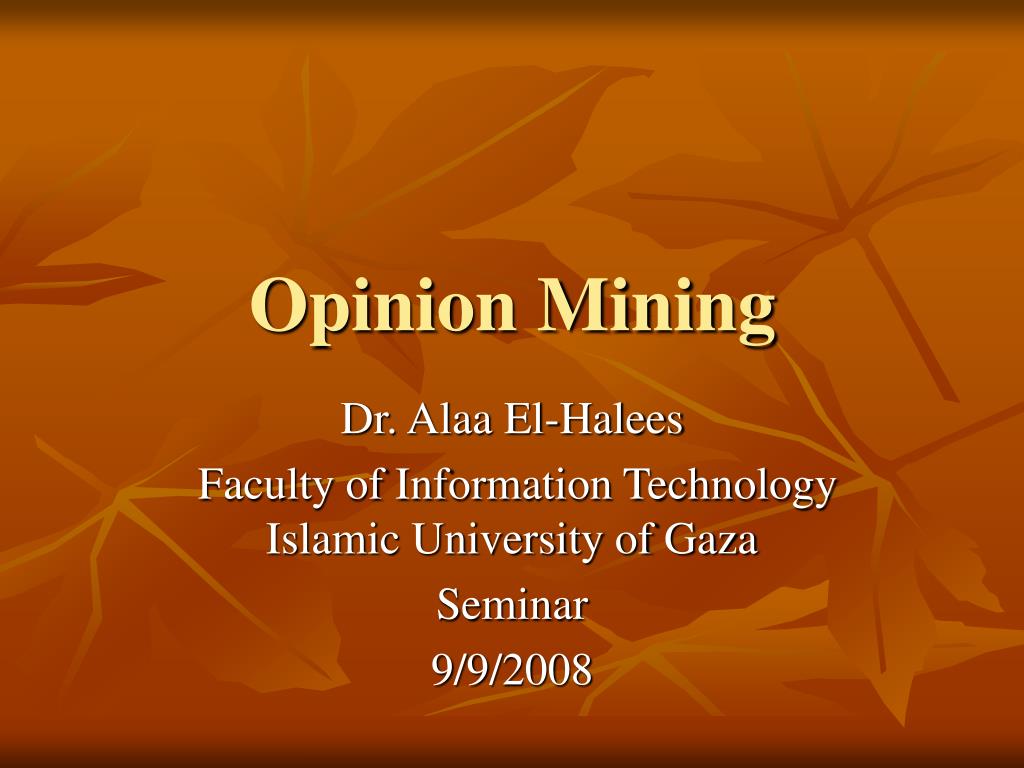 Opinion Mining

Dr. Alaa El-Halees
Faculty of Information Technology
Islamic University of Gaza
Seminar
9/9/2008